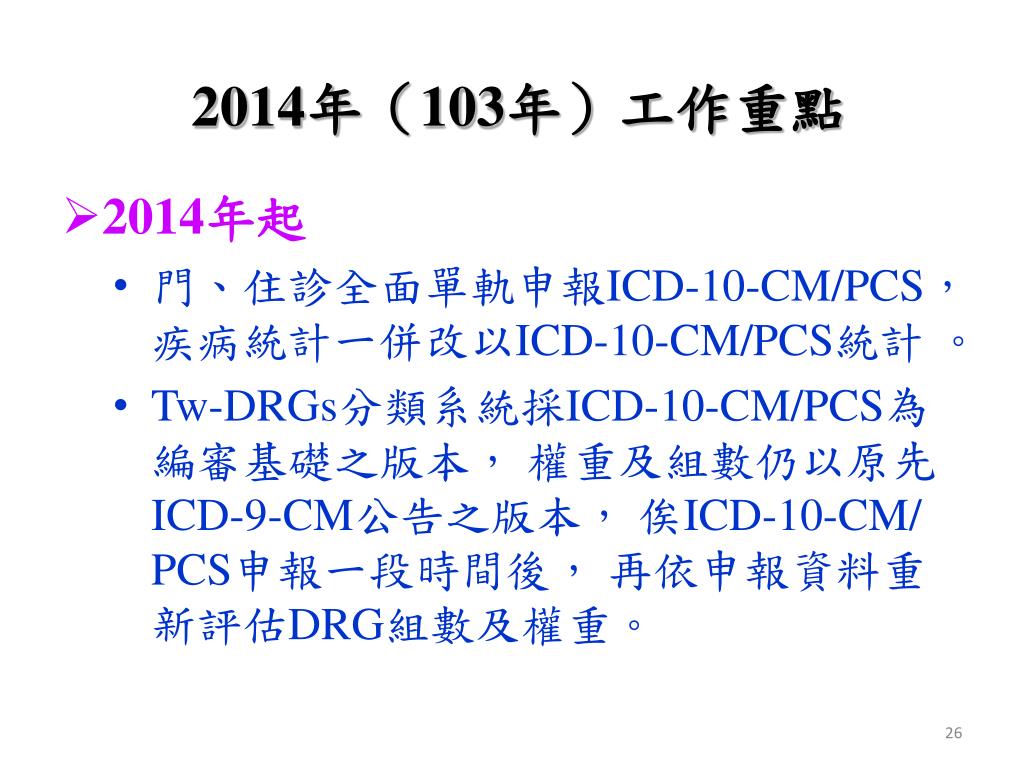 2014年（103年）工作重點

➢2014年起

• 門、住診全面單軌申報ICD-10-CM/PCS，疾病統計一併改以ICD-10-CM/PCS統計 。

• Tw-DRGs分類系統採ICD-10-CM/PCS為編審基礎之版本， 權重及組數仍以原先ICD-9-CM公告之版本， 俟ICD-10-CM/PCS申報一段時間後， 再依申報資料重新評估DRG組數及權重。

26